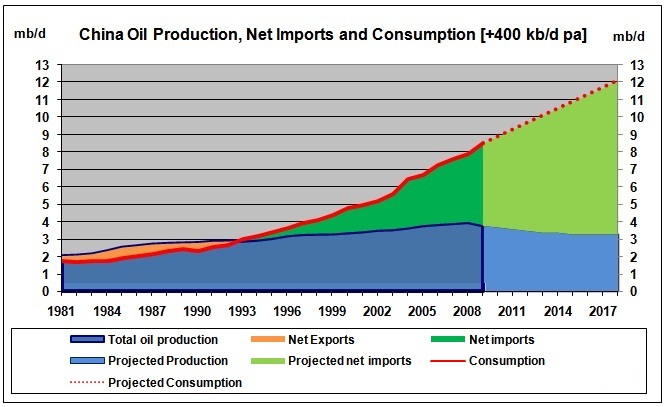 mb/d

China Oil Production, Net Imports and Consumption [+400 kb/d pa]

mb/d

13
12
11
10
9
8
7
6
5
4
3
2
1
0

13
12
11
10
9
8
7
6
5
4
3
2
1
0

1981 1984 1987 1990 1993 1996 1999 2002 2005 2008 2011 2014 2017

Total oil production
Net Exports
Net imports
Projected Production
Projected net imports
Consumption
Projected Consumption